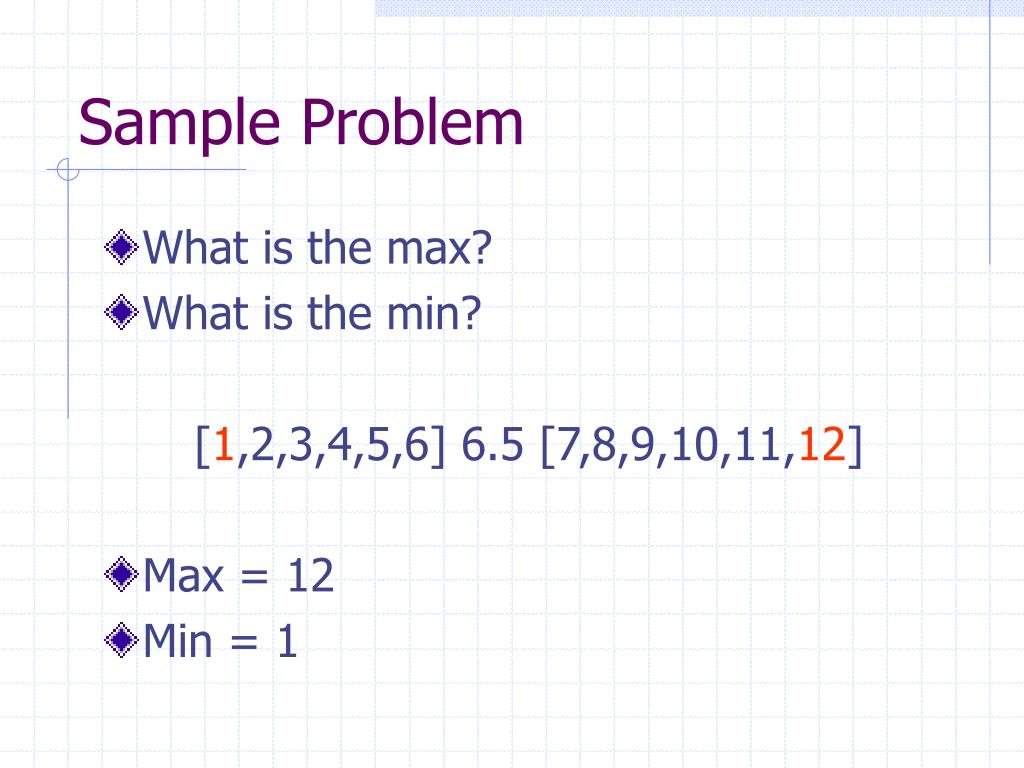 Sample Problem

What is the max?
What is the min?

[1,2,3,4,5,6] 6.5 [7,8,9,10,11,12]

Max = 12
Min = 1